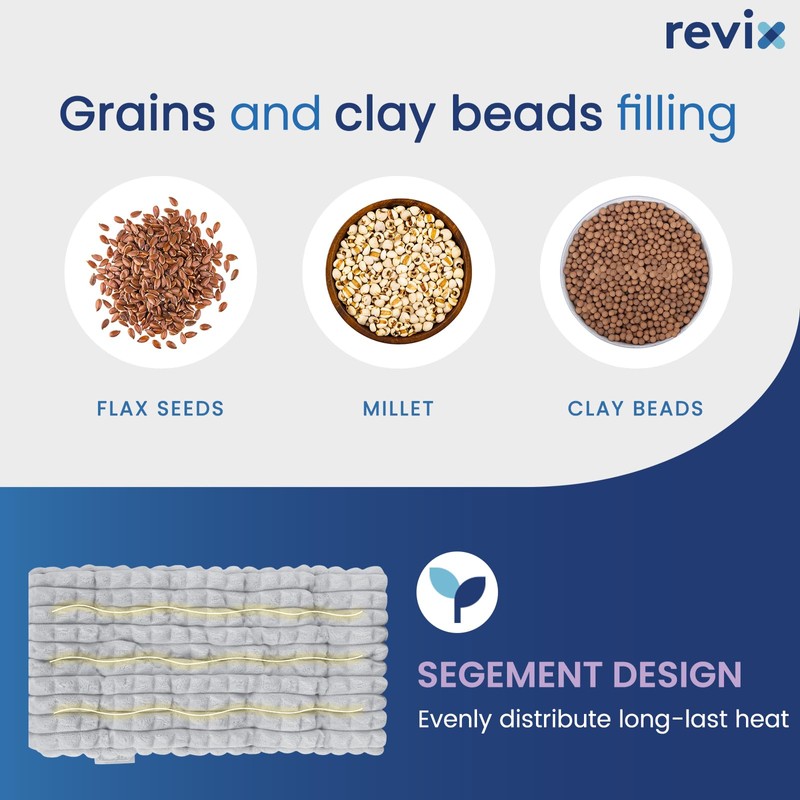 revix

Grains and clay beads filling

FLAX SEEDS

MILLET

CLAY BEADS

SEGEMENT DESIGN

Evenly distribute long-last heat